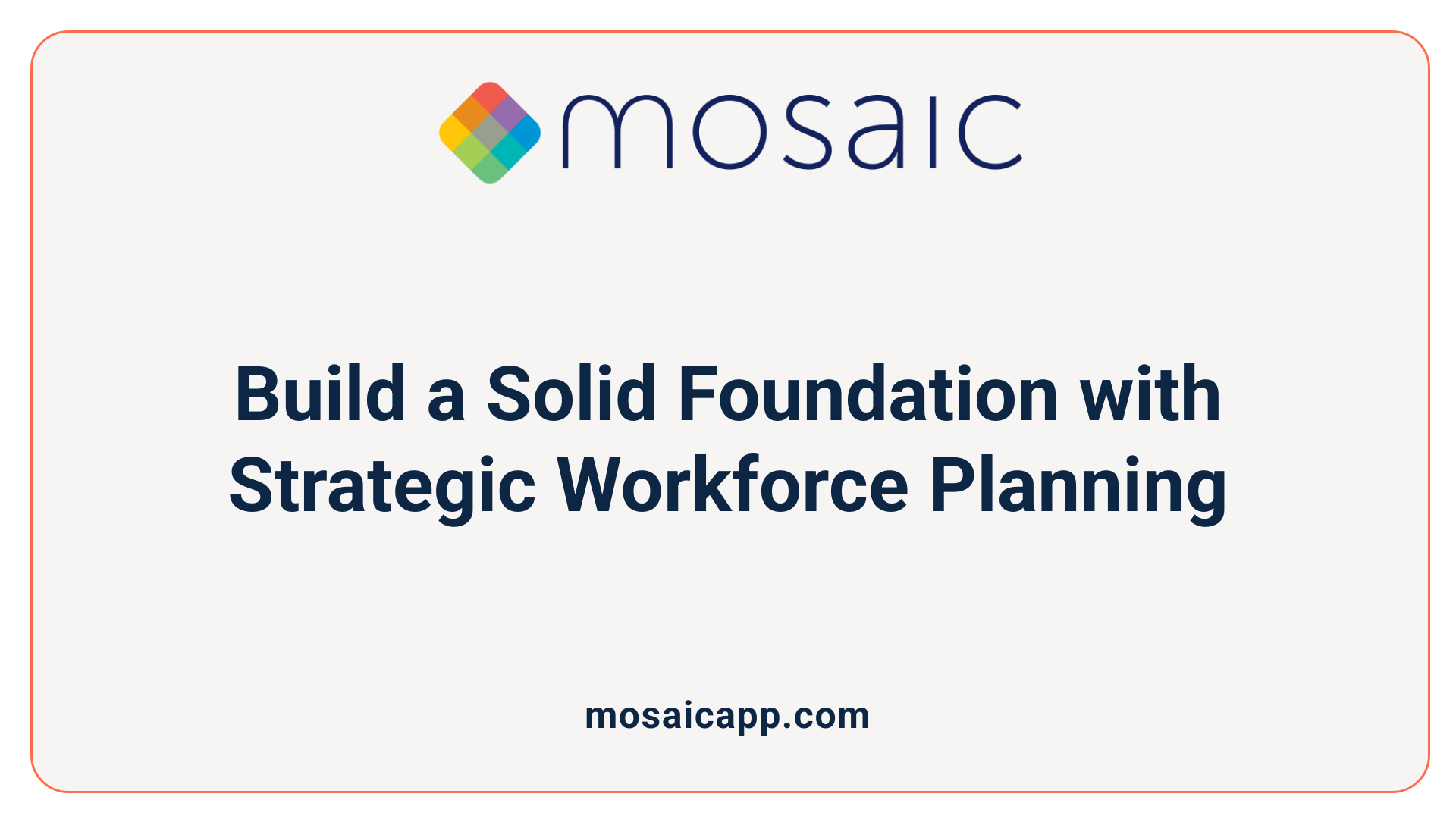 mosaic

Build a Solid Foundation with Strategic Workforce Planning

mosaicapp.com